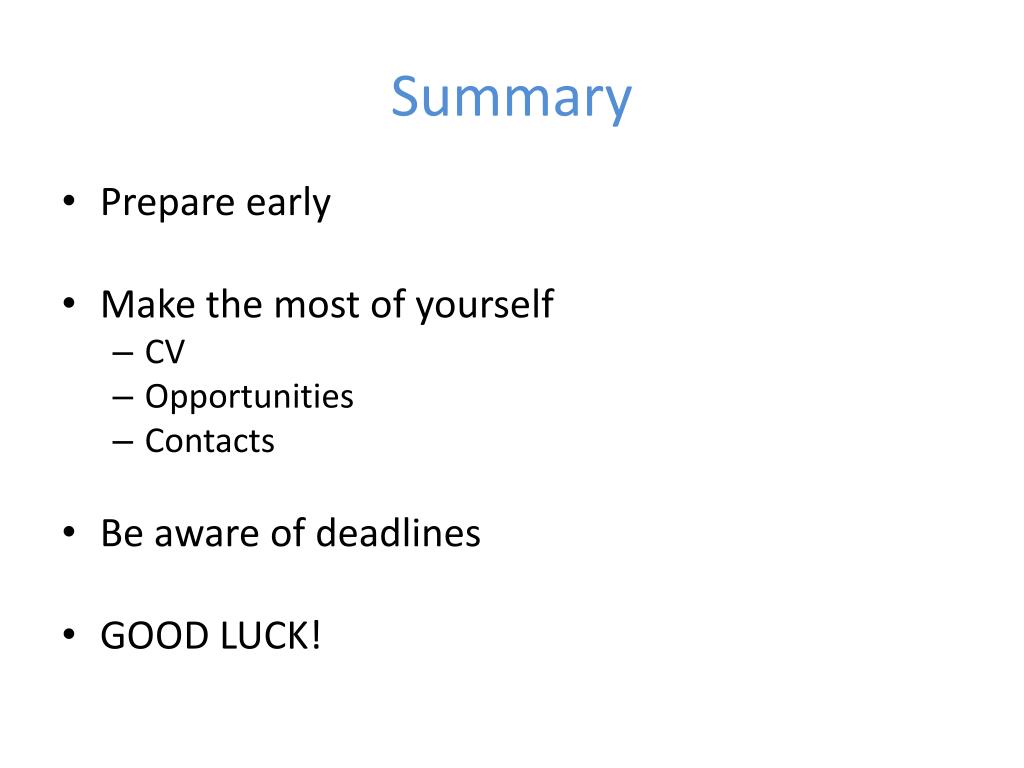 Summary

• Prepare early

• Make the most of yourself
– CV
– Opportunities
– Contacts

• Be aware of deadlines

• GOOD LUCK!